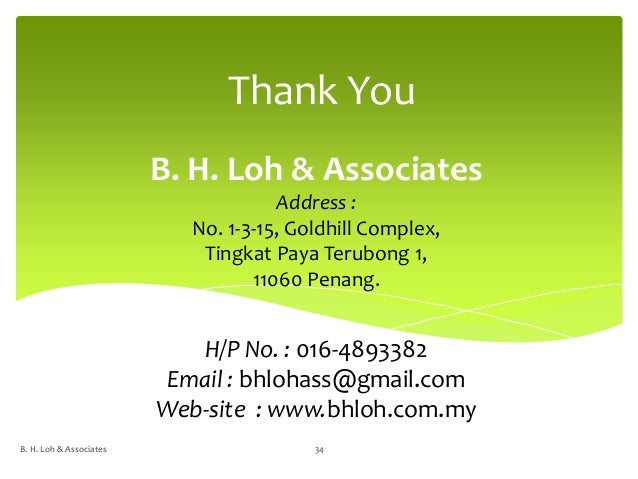 Thank You

B. H. Loh & Associates

Address :
No. 1-3-15, Goldhill Complex,
Tingkat Paya Terubong 1,
11060 Penang.

H/P No. : 016-4893382
Email : bhlohass@gmail.com
Web-site : www.bhloh.com.my

B. H. Loh & Associates

34